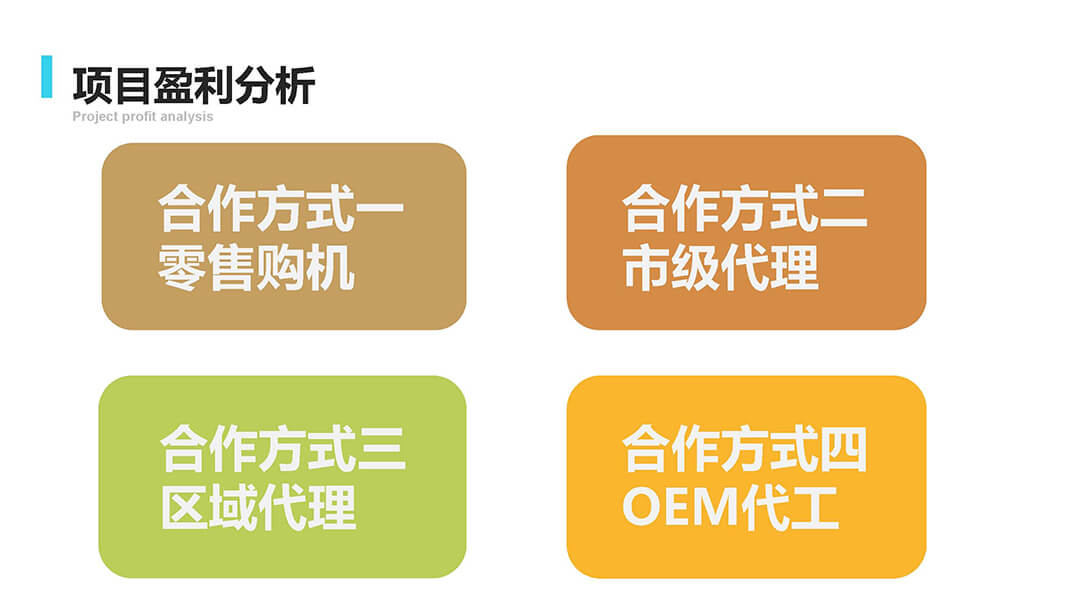 项目盈利分析
Project profit analysis

合作方式一
零售购机

合作方式二
市级代理

合作方式三
区域代理

合作方式四
OEM代工